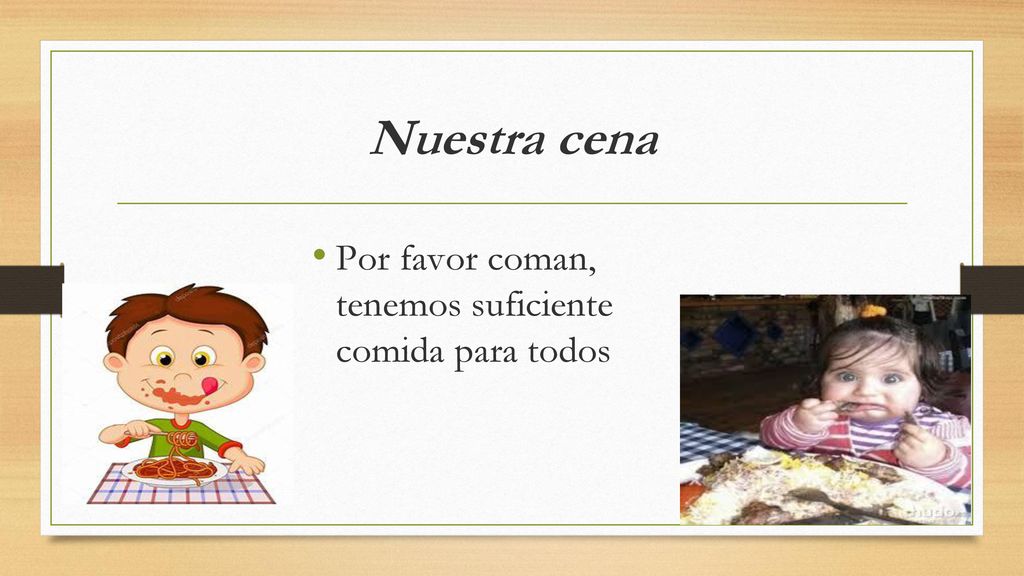 Nuestra cena

• Por favor coman, tenemos suficiente comida para todos